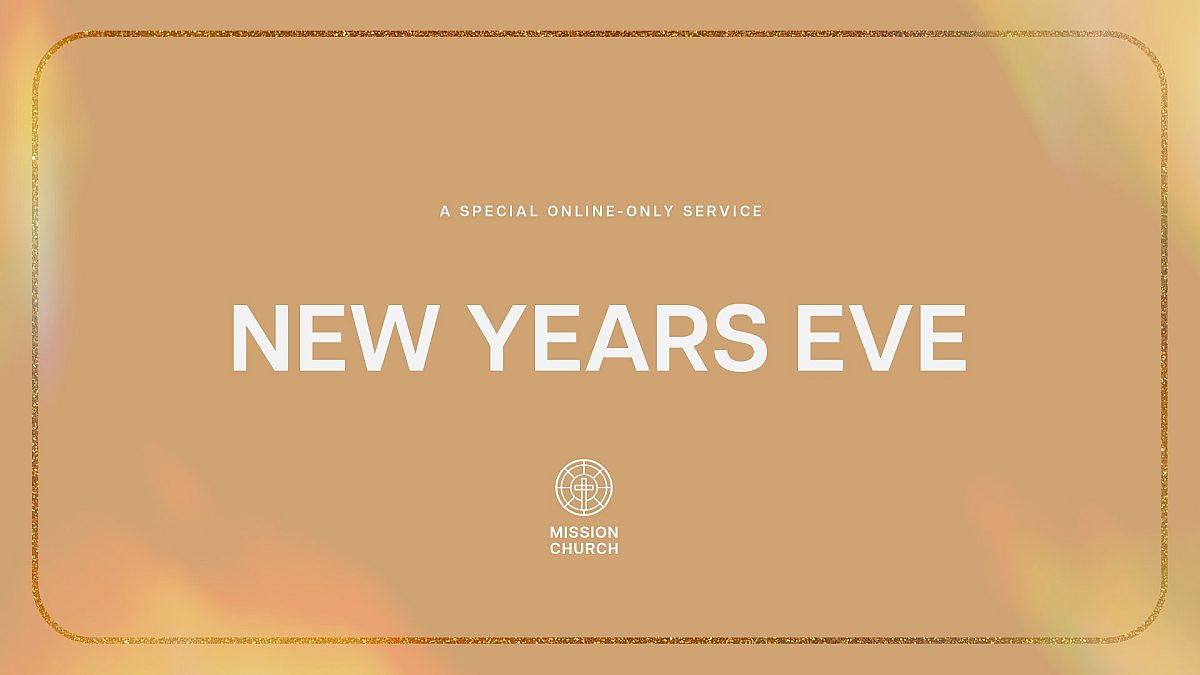 A SPECIAL ONLINE-ONLY SERVICE

NEW YEARS EVE

MISSION CHURCH